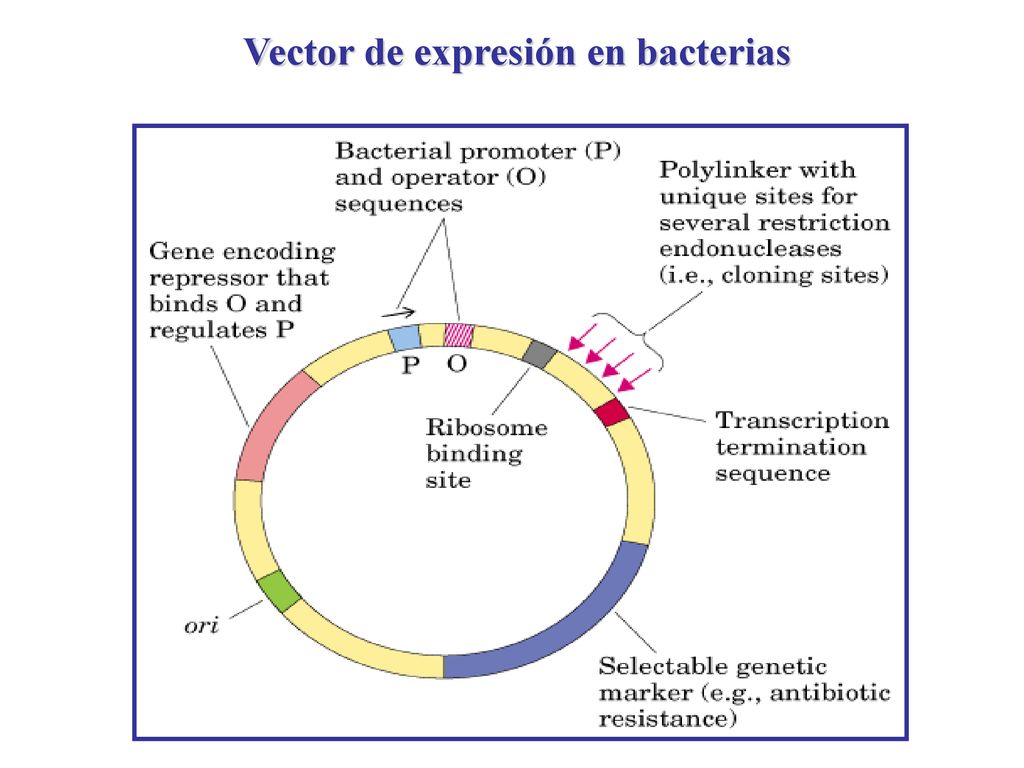 Vector de expresión en bacterias

Bacterial promoter (P) and operator (O) sequences

Polylinker with unique sites for several restriction endonucleases (i.e., cloning sites)

Gene encoding repressor that binds O and regulates P

P

O

Ribosome binding site

Transcription termination sequence

ori

Selectable genetic marker (e.g., antibiotic resistance)